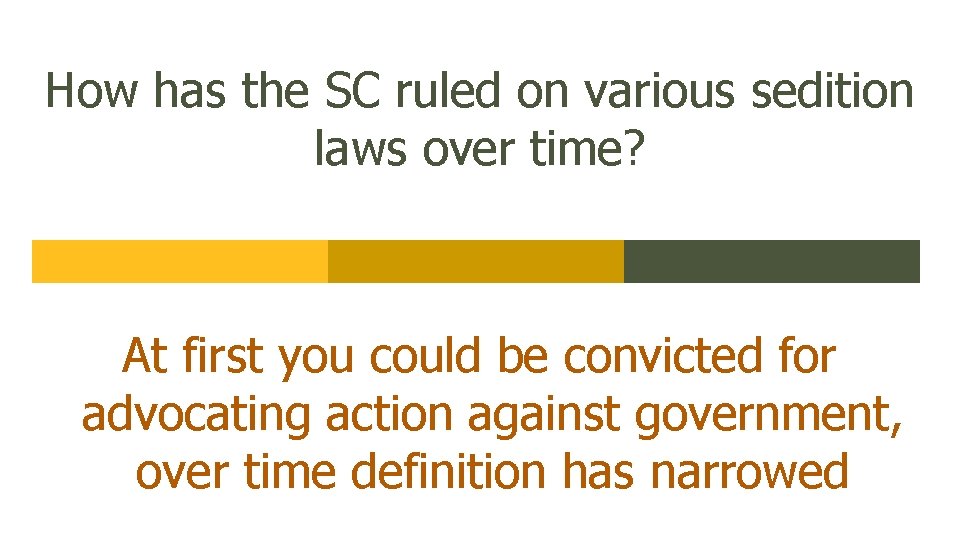 How has the SC ruled on various sedition laws over time?

At first you could be convicted for advocating action against government, over time definition has narrowed